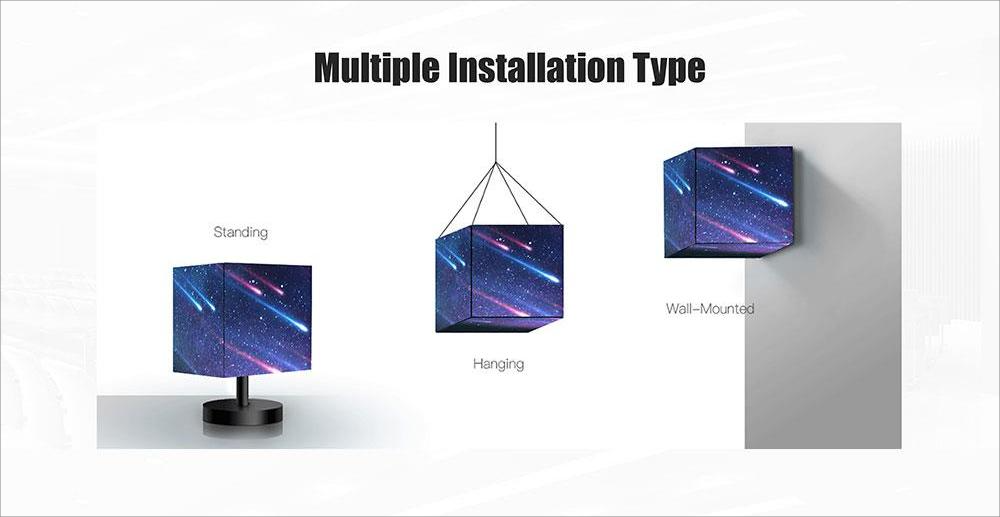 Multiple Installation Type

Standing

Hanging

Wall-Mounted